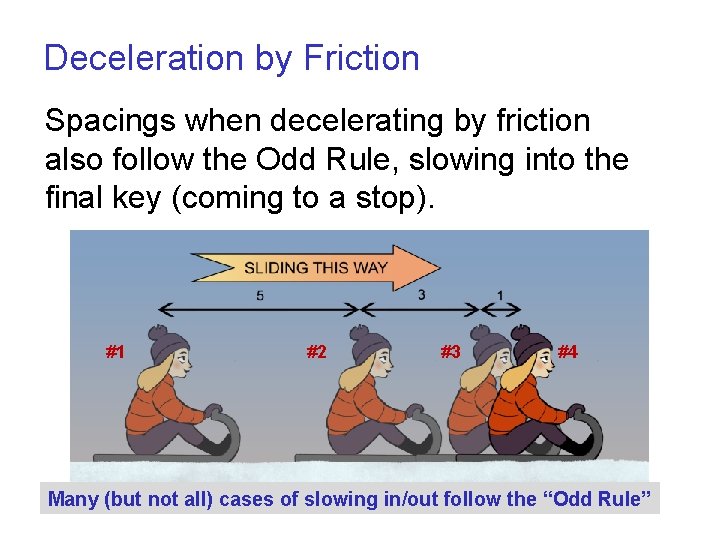 Deceleration by Friction

Spacings when decelerating by friction also follow the Odd Rule, slowing into the final key (coming to a stop).

SLIDING THIS WAY

5

3

1

#1

#2

#3

#4

Many (but not all) cases of slowing in/out follow the “Odd Rule”